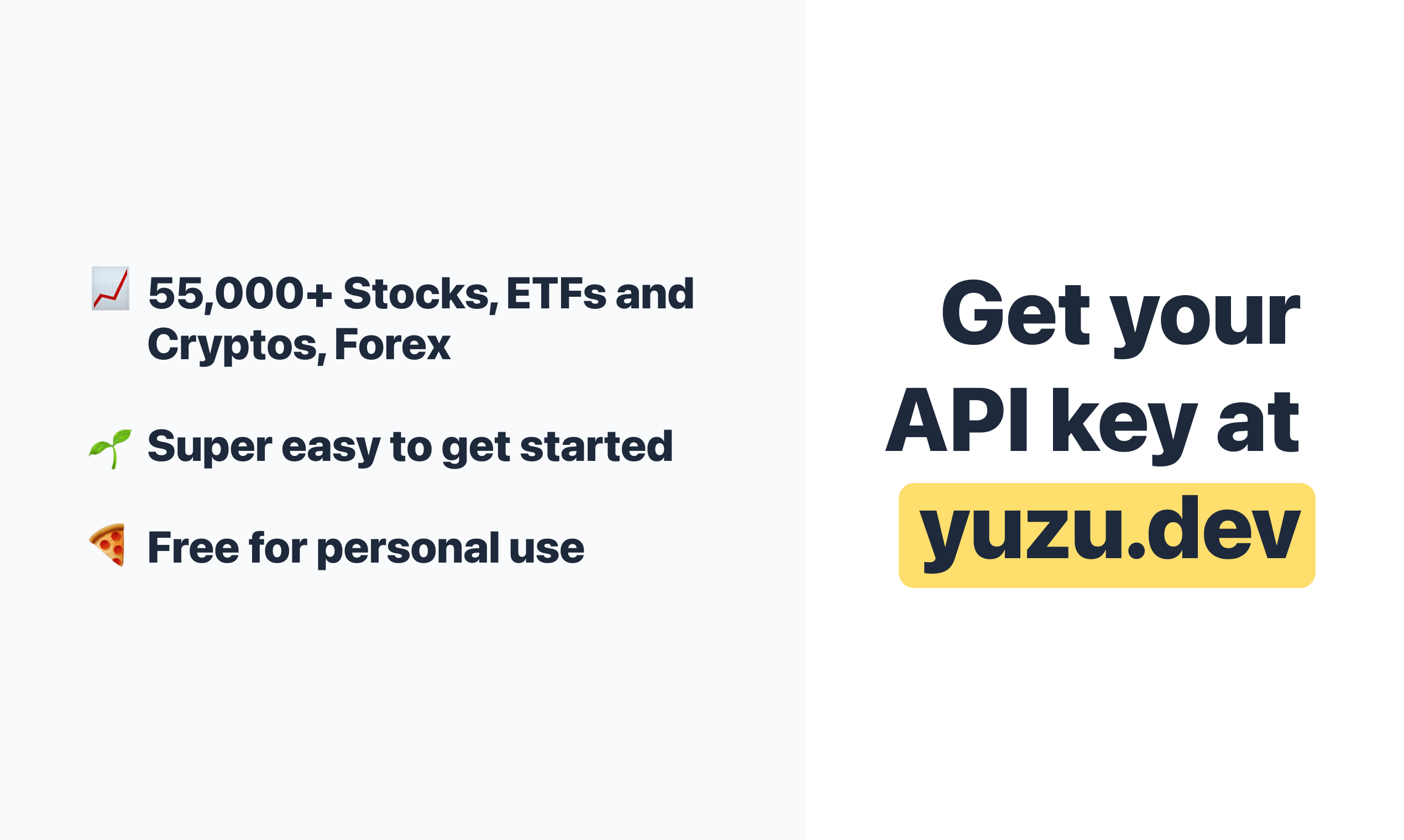 📈 55,000+ Stocks, ETFs and Cryptos, Forex

🌱 Super easy to get started

🍕 Free for personal use

Get your API key at yuzu.dev